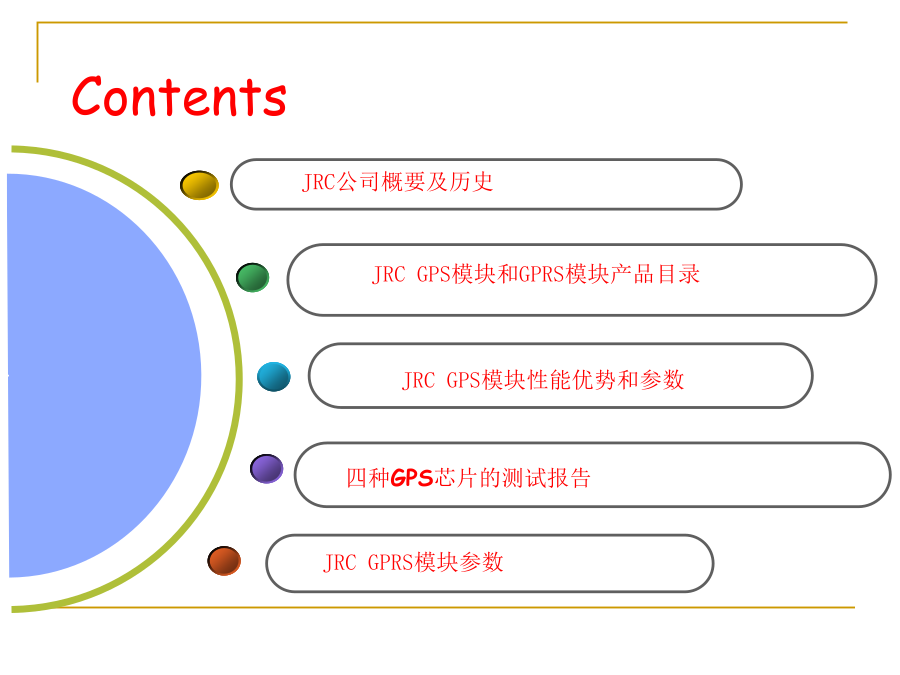 Contents

JRC公司概要及历史

JRC GPS模块和GPRS模块产品目录

JRC GPS模块性能优势和参数

四种GPS芯片的测试报告

JRC GPRS模块参数